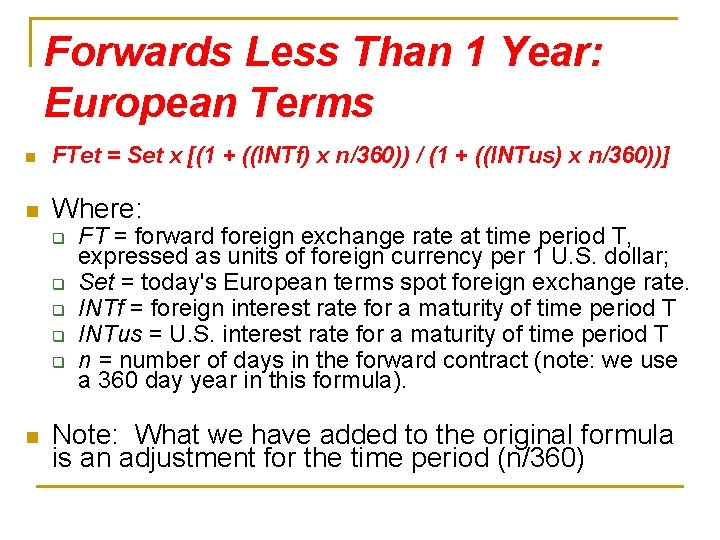 Forwards Less Than 1 Year: European Terms

FTet = Set x [(1 + ((INTf) x n/360)) / (1 + ((INTus) x n/360))]

Where:

FT = forward foreign exchange rate at time period T, expressed as units of foreign currency per 1 U.S. dollar;

Set = today's European terms spot foreign exchange rate.

INTf = foreign interest rate for a maturity of time period T

INTus = U.S. interest rate for a maturity of time period T

n = number of days in the forward contract (note: we use a 360 day year in this formula).

Note: What we have added to the original formula is an adjustment for the time period (n/360)